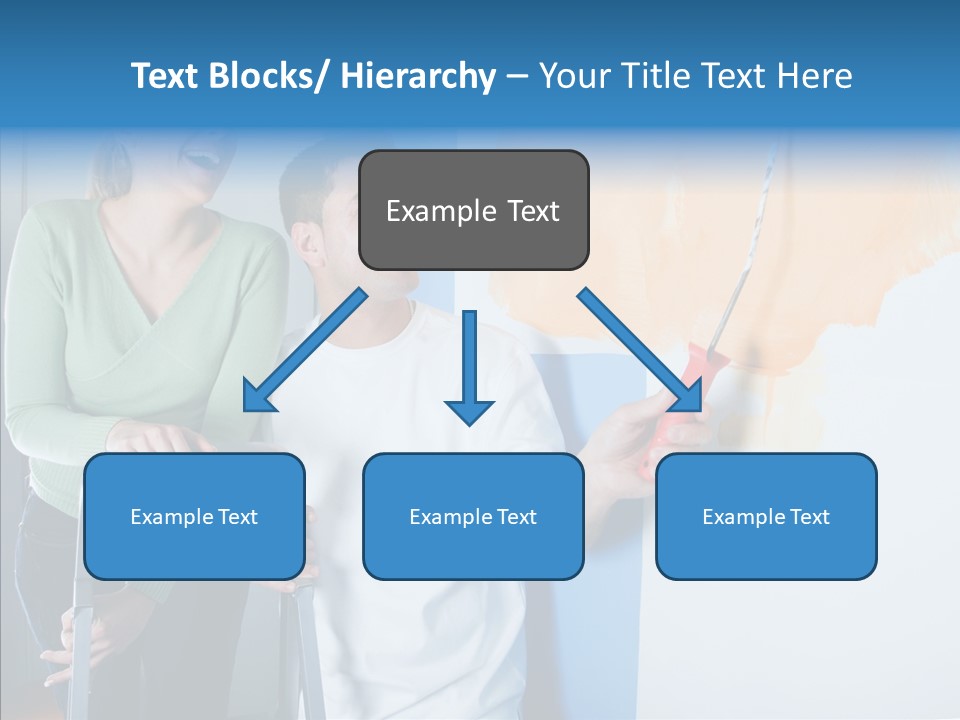 Text Blocks/ Hierarchy – Your Title Text Here

Example Text

Example Text

Example Text

Example Text